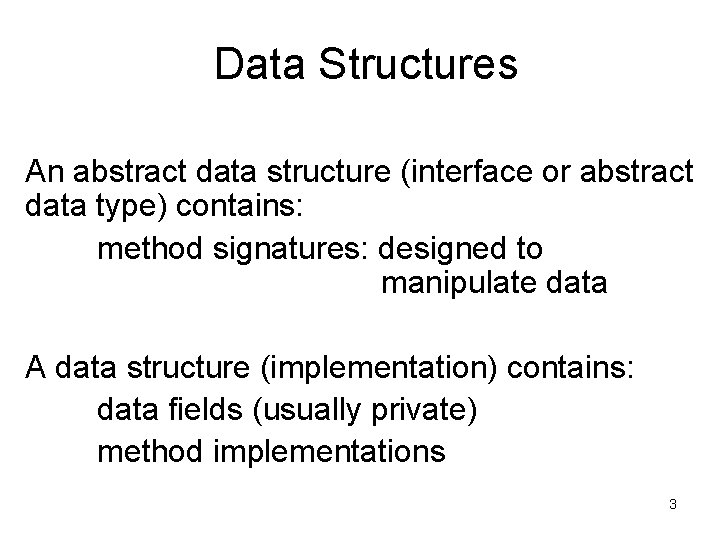 Data Structures

An abstract data structure (interface or abstract data type) contains:

method signatures: designed to manipulate data

A data structure (implementation) contains:

data fields (usually private)

method implementations

3